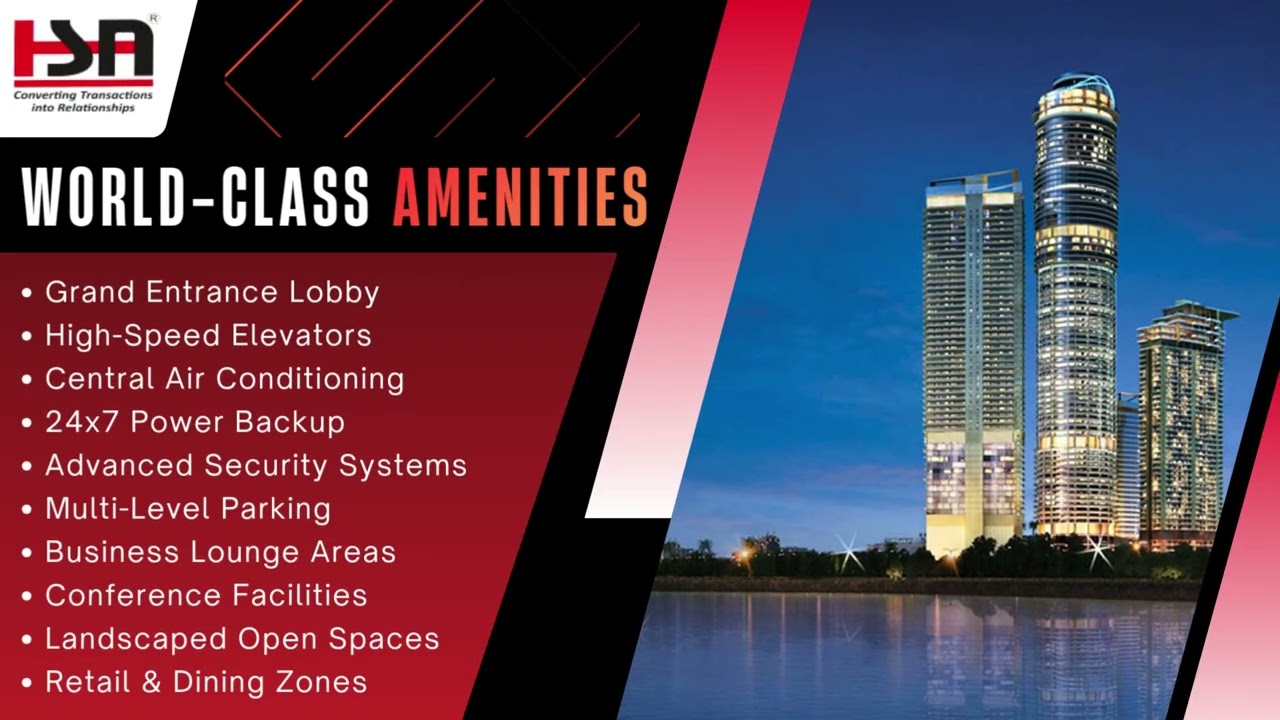 HSA®
Converting Transactions into Relationships

WORLD-CLASS AMENITIES

• Grand Entrance Lobby
• High-Speed Elevators
• Central Air Conditioning
• 24x7 Power Backup
• Advanced Security Systems
• Multi-Level Parking
• Business Lounge Areas
• Conference Facilities
• Landscaped Open Spaces
• Retail & Dining Zones